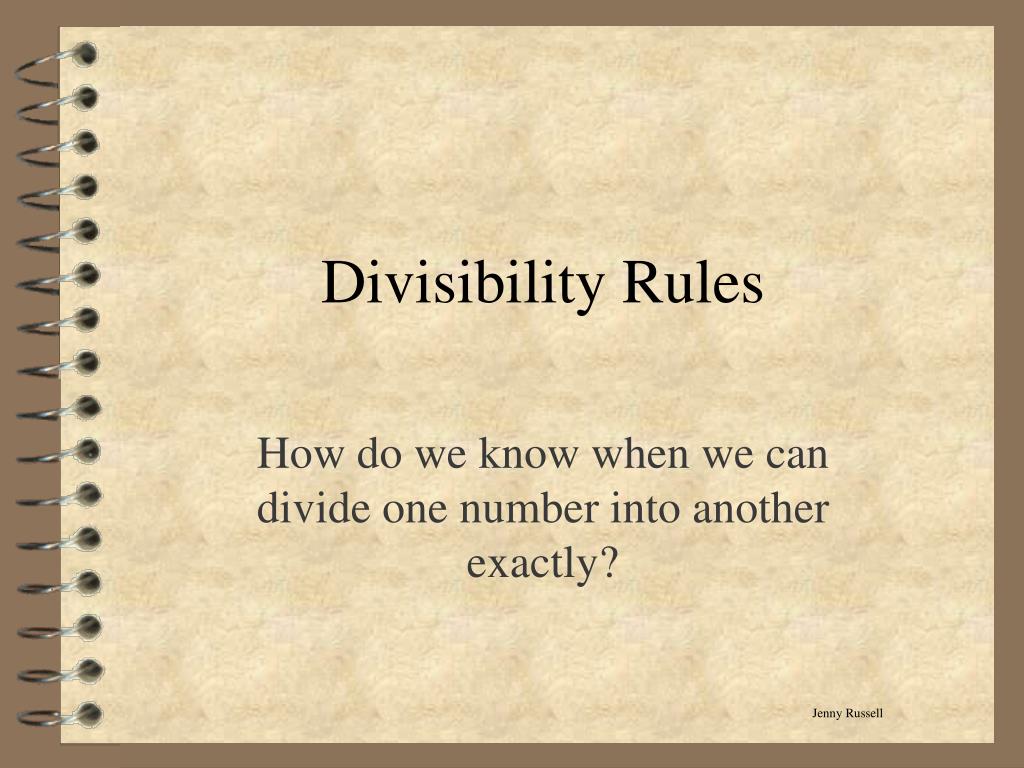 Divisibility Rules

How do we know when we can divide one number into another exactly?

Jenny Russell